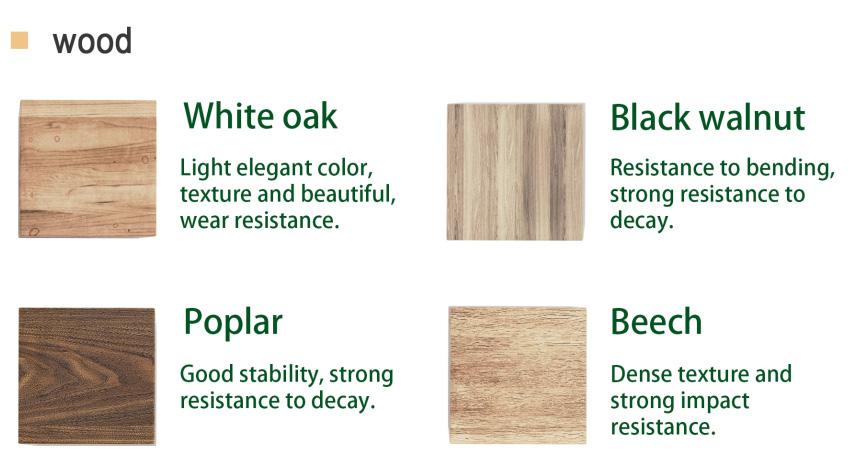 wood

White oak

Light elegant color, texture and beautiful, wear resistance.

Black walnut

Resistance to bending, strong resistance to decay.

Poplar

Good stability, strong resistance to decay.

Beech

Dense texture and strong impact resistance.